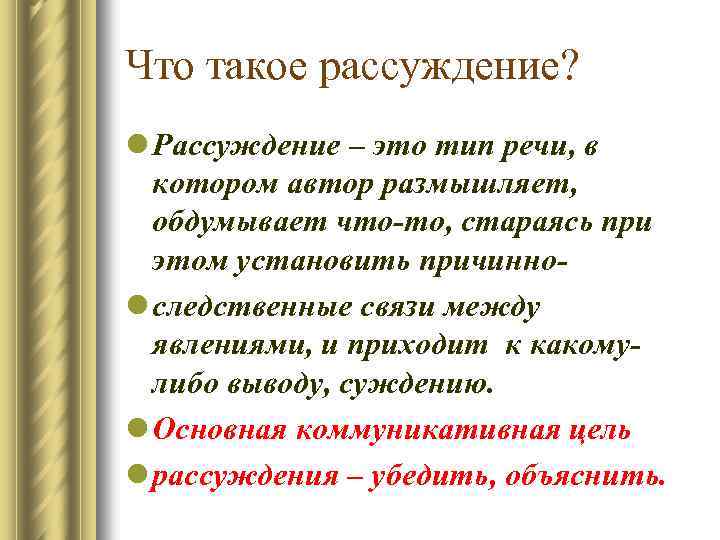 Что такое рассуждение?

Рассуждение – это тип речи, в котором автор размышляет, обдумывает что-то, стараясь при этом установить причинно-

следственные связи между явлениями, и приходит к какому-либо выводу, суждению.

Основная коммуникативная цель

рассуждения – убедить, объяснить.